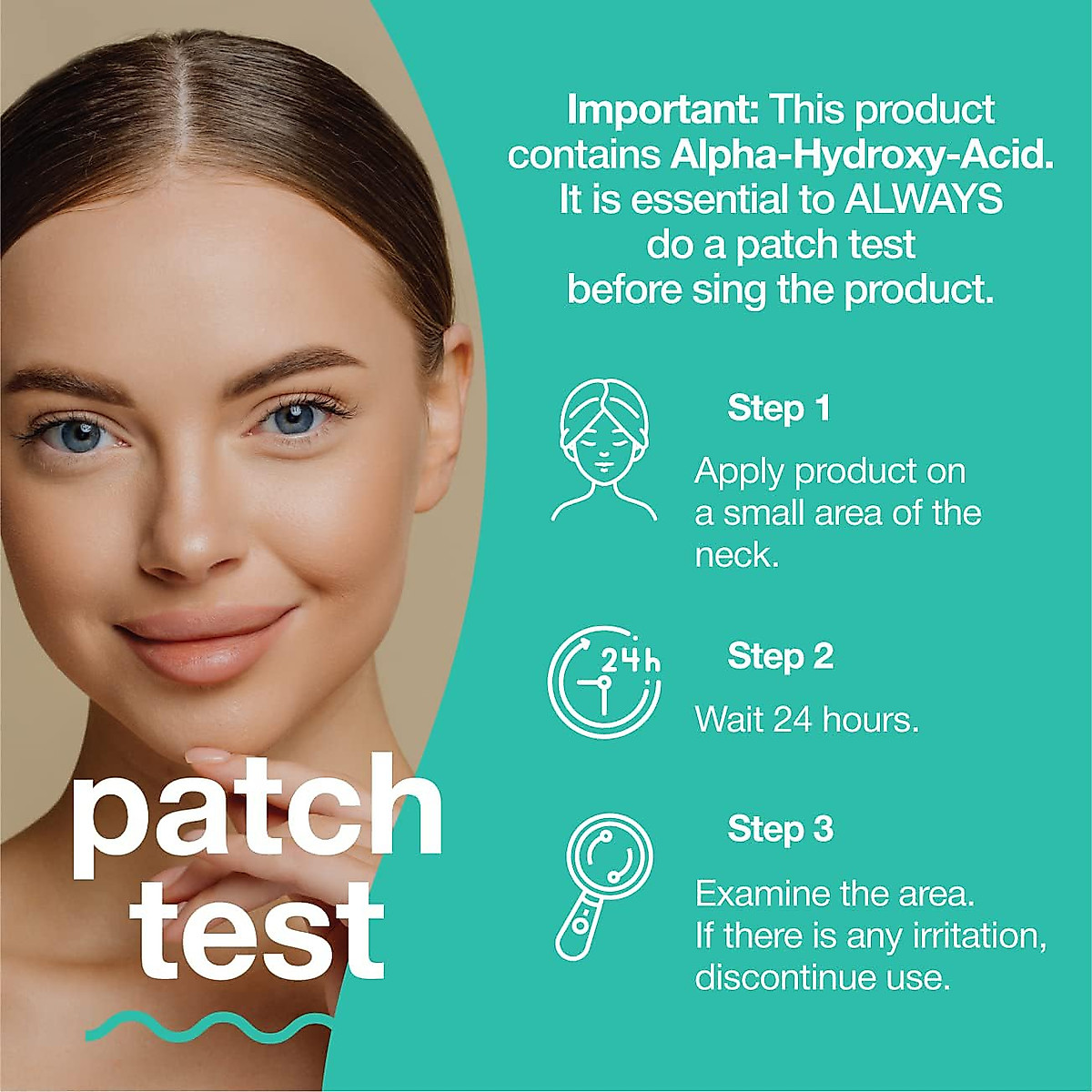 Important: This product contains Alpha-Hydroxy-Acid. It is essential to ALWAYS do a patch test before sing the product.

Step 1

Apply product on a small area of the neck.

24h

Step 2

Wait 24 hours.

Step 3

Examine the area. If there is any irritation, discontinue use.

patch test